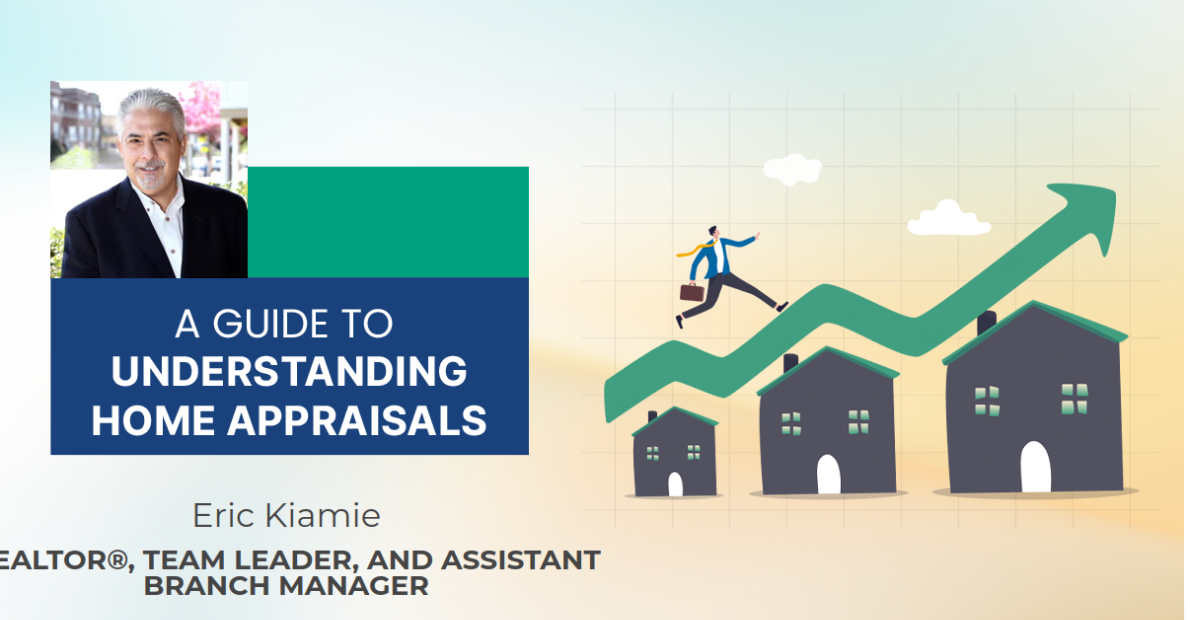 A GUIDE TO
UNDERSTANDING HOME APPRAISALS

Eric Kiamie

EALTOR®, TEAM LEADER, AND ASSISTANT BRANCH MANAGER